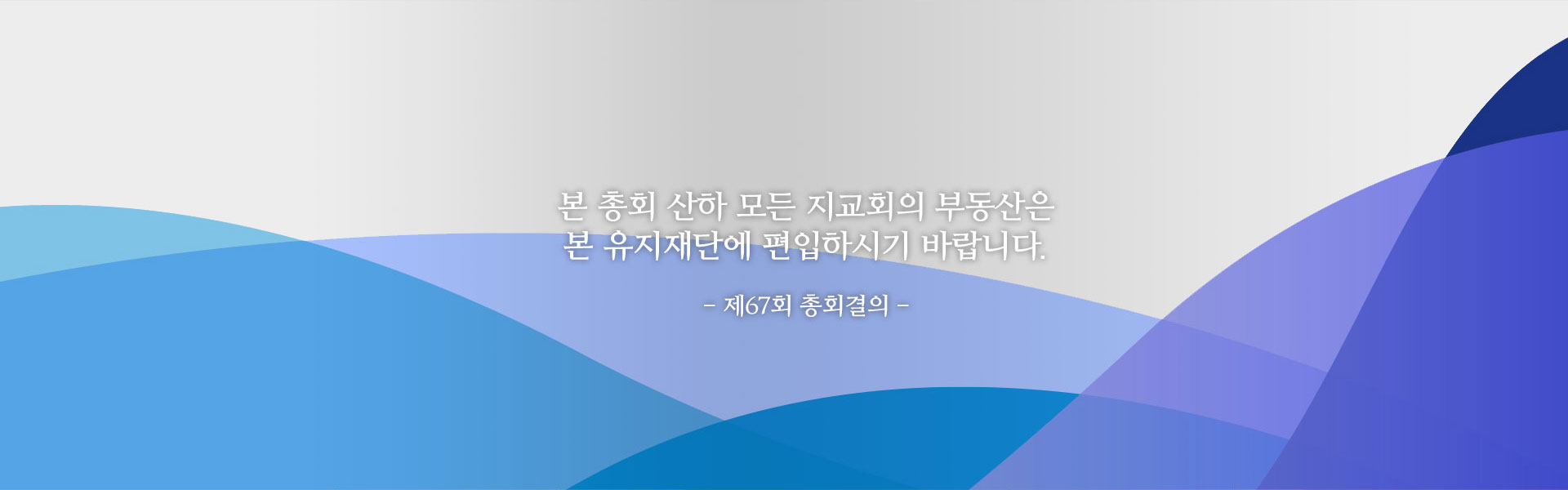 본 총회 산하 모든 지교회의 부동산은
본 유지재단에 편입하시기 바랍니다.

- 제67회 총회결의 -